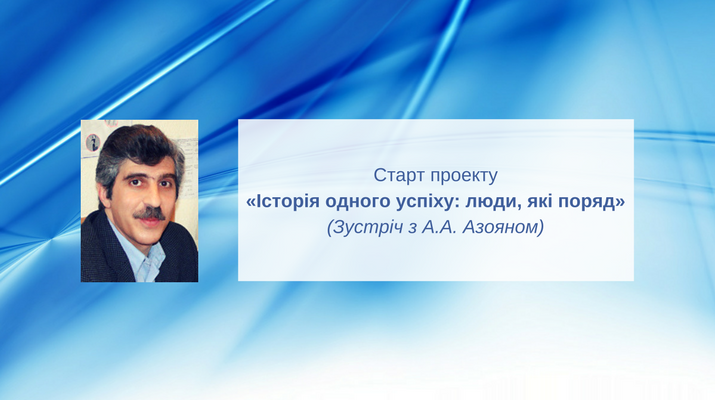 Старт проекту
«Історія одного успіху: люди, які поряд»
(Зустріч з А.А. Азояном)